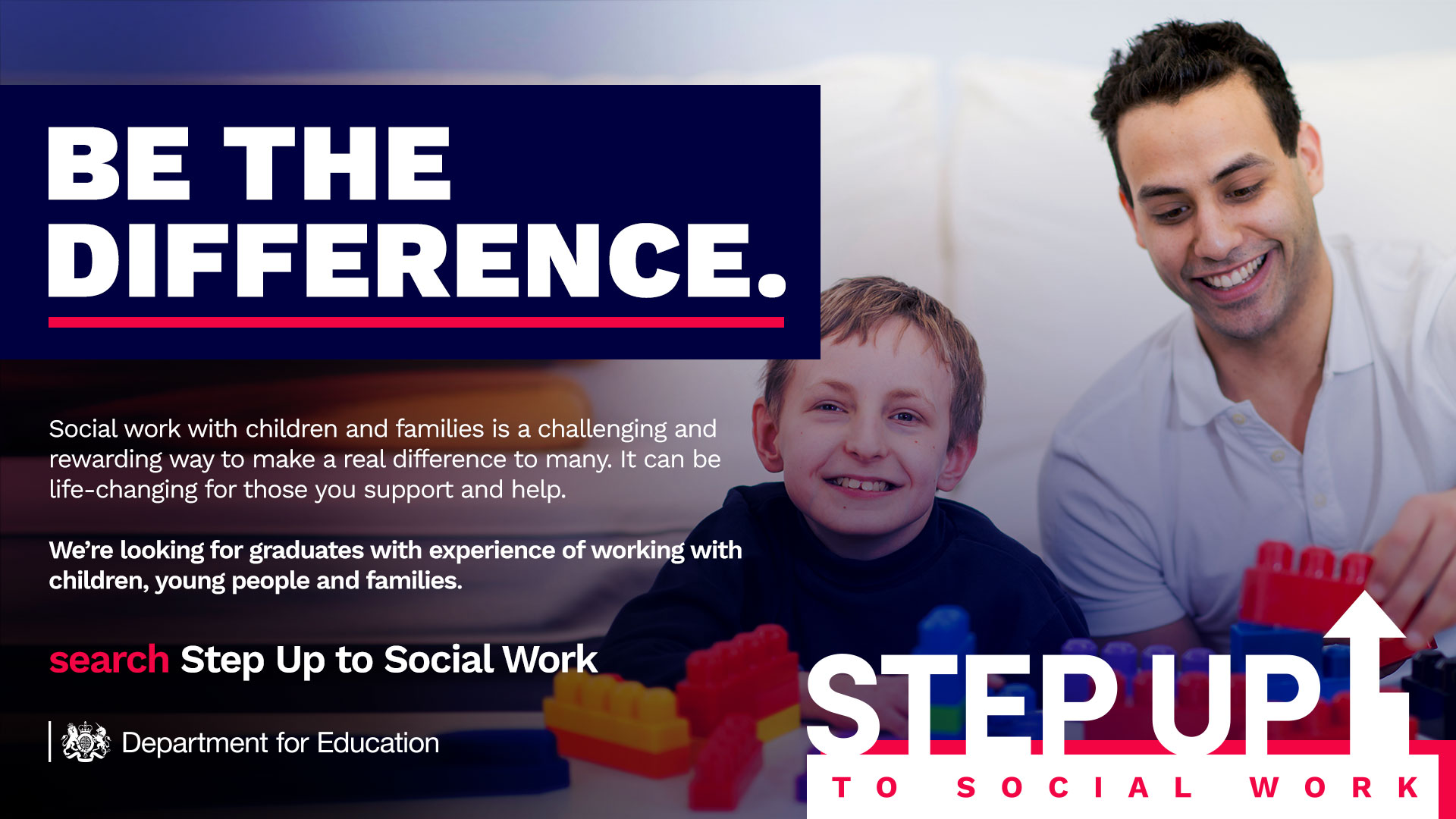 BE THE DIFFERENCE.

Social work with children and families is a challenging and rewarding way to make a real difference to many. It can be life-changing for those you support and help.

We're looking for graduates with experience of working with children, young people and families.

search Step Up to Social Work

Department for Education

STEP UP

TO SOCIAL WORK